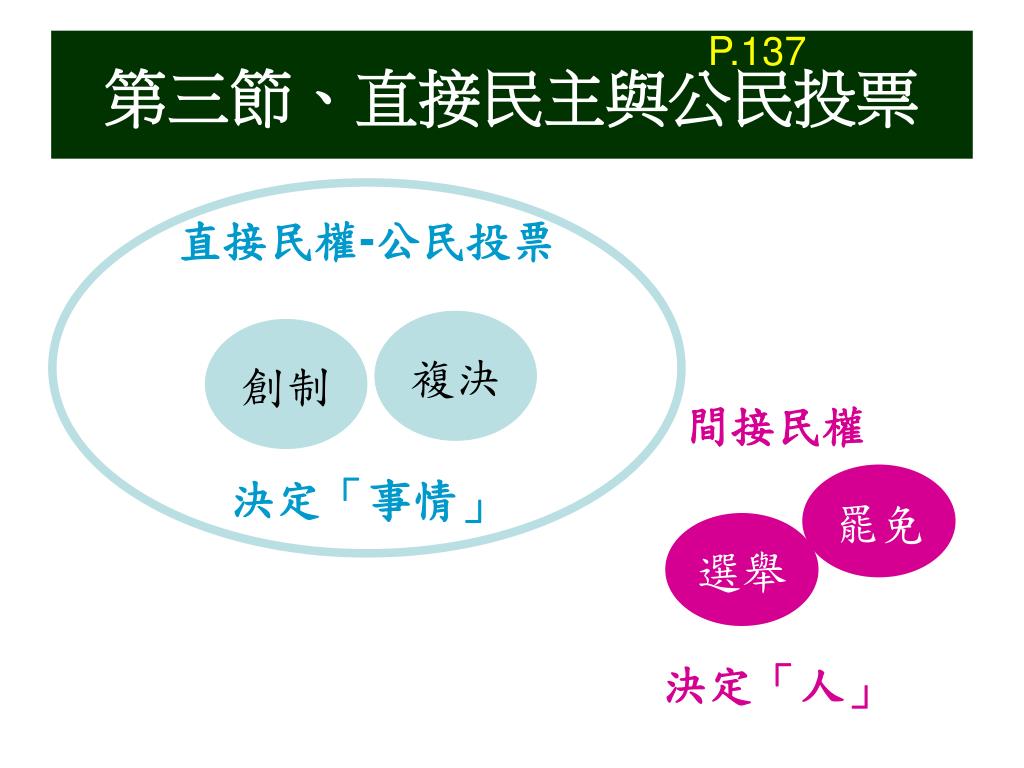 P.137
第三節、直接民主與公民投票

直接民權-公民投票

創制

複決

決定「事情」

間接民權

罷免

選舉

決定「人」